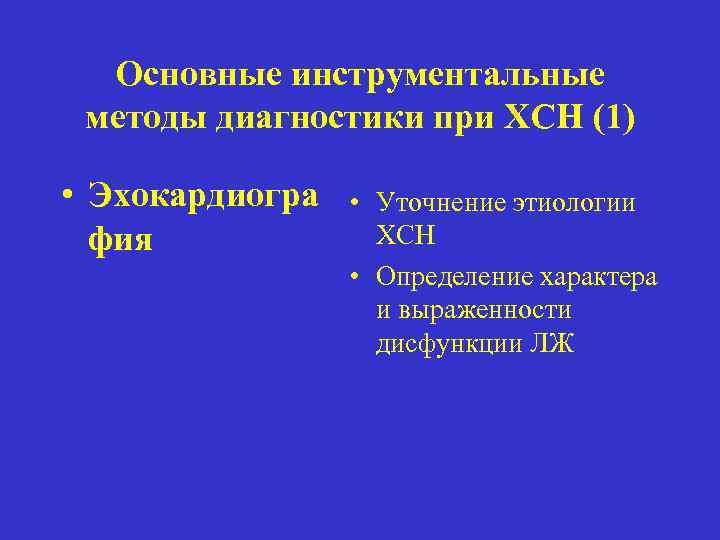 Основные инструментальные методы диагностики при ХСН (1)

• Эхокардиография

• Уточнение этиологии ХСН
• Определение характера и выраженности дисфункции ЛЖ